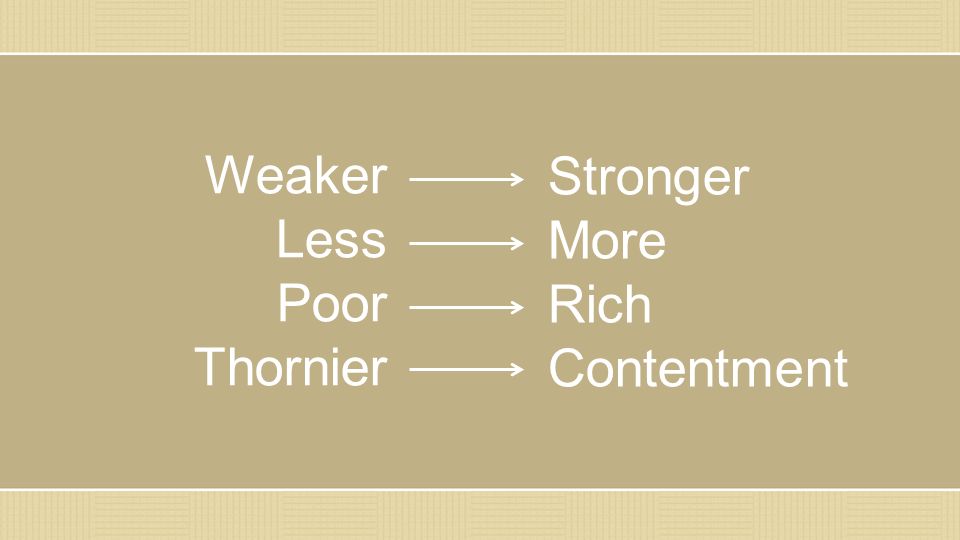 Weaker → Stronger
Less → More
Poor → Rich
Thornier → Contentment